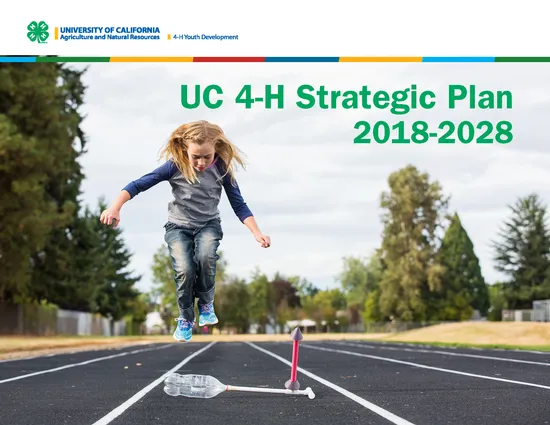 UNIVERSITY OF CALIFORNIA
Agriculture and Natural Resources

4-H Youth Development

UC 4-H Strategic Plan
2018-2028